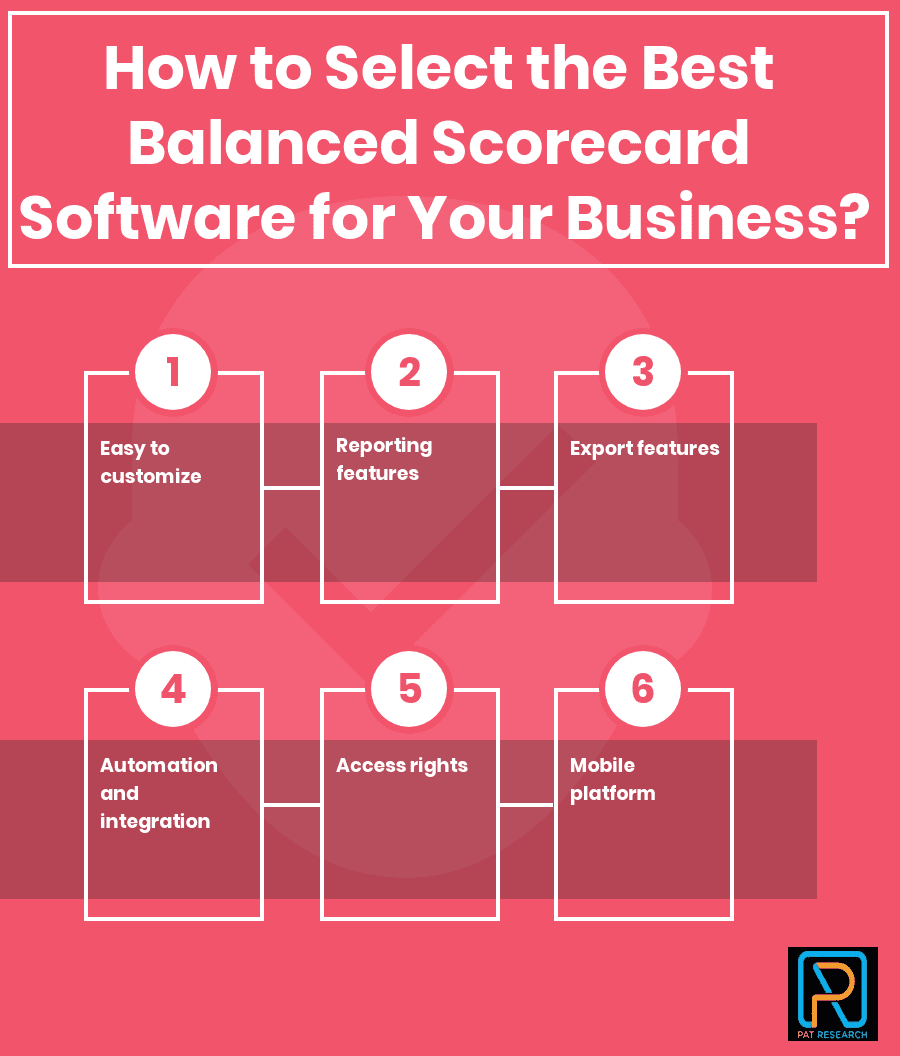 How to Select the Best Balanced Scorecard Software for Your Business?

1
Easy to customize

2
Reporting features

3
Export features

4
Automation and integration

5
Access rights

6
Mobile platform

PAT RESEARCH